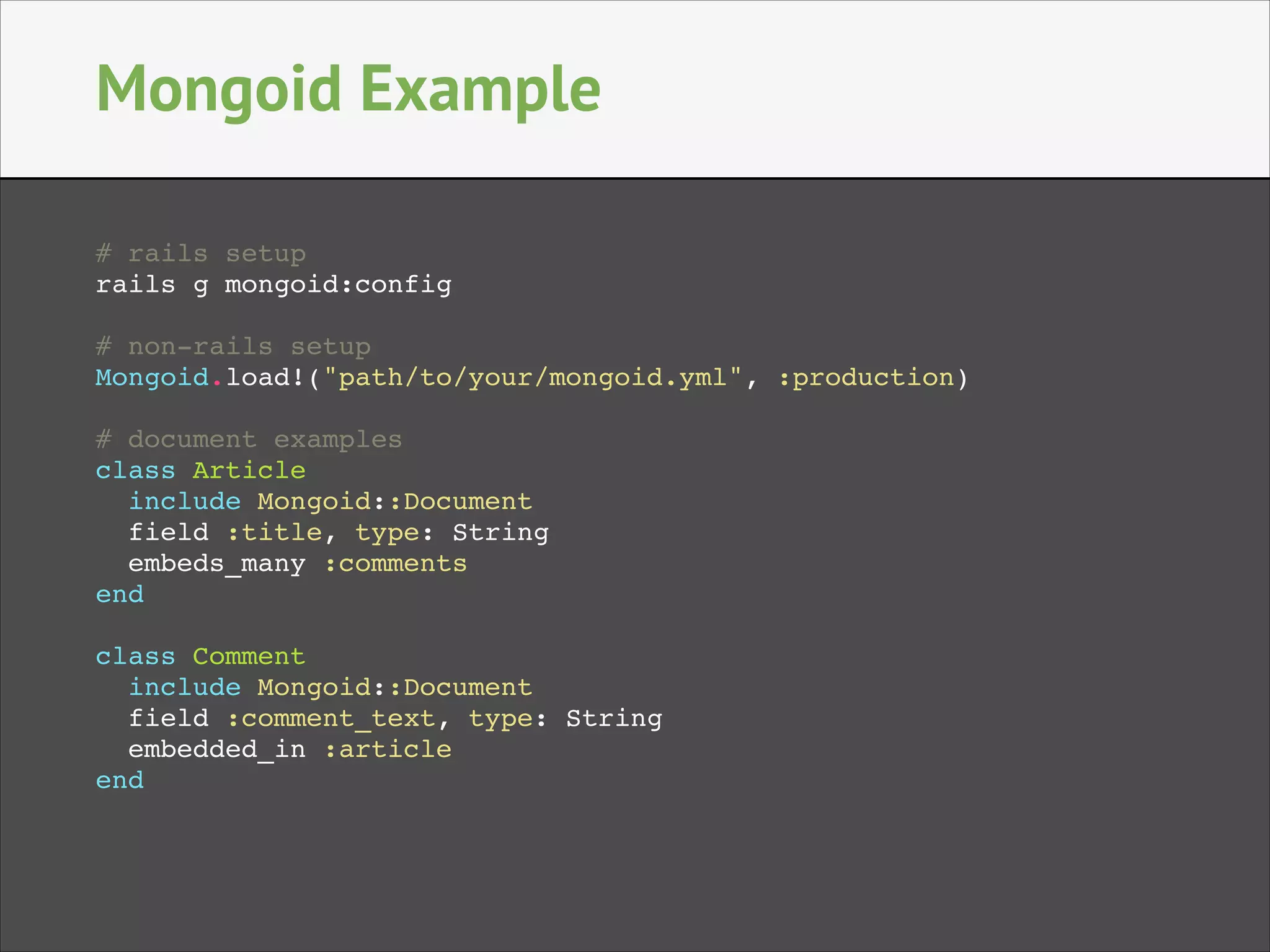 Mongoid Example

# rails setup
rails g mongoid:config

# non-rails setup
Mongoid.load!("path/to/your/mongoid.yml", :production)

# document examples
class Article
  include Mongoid::Document
  field :title, type: String
  embeds_many :comments
end

class Comment
  include Mongoid::Document
  field :comment_text, type: String
  embedded_in :article
end